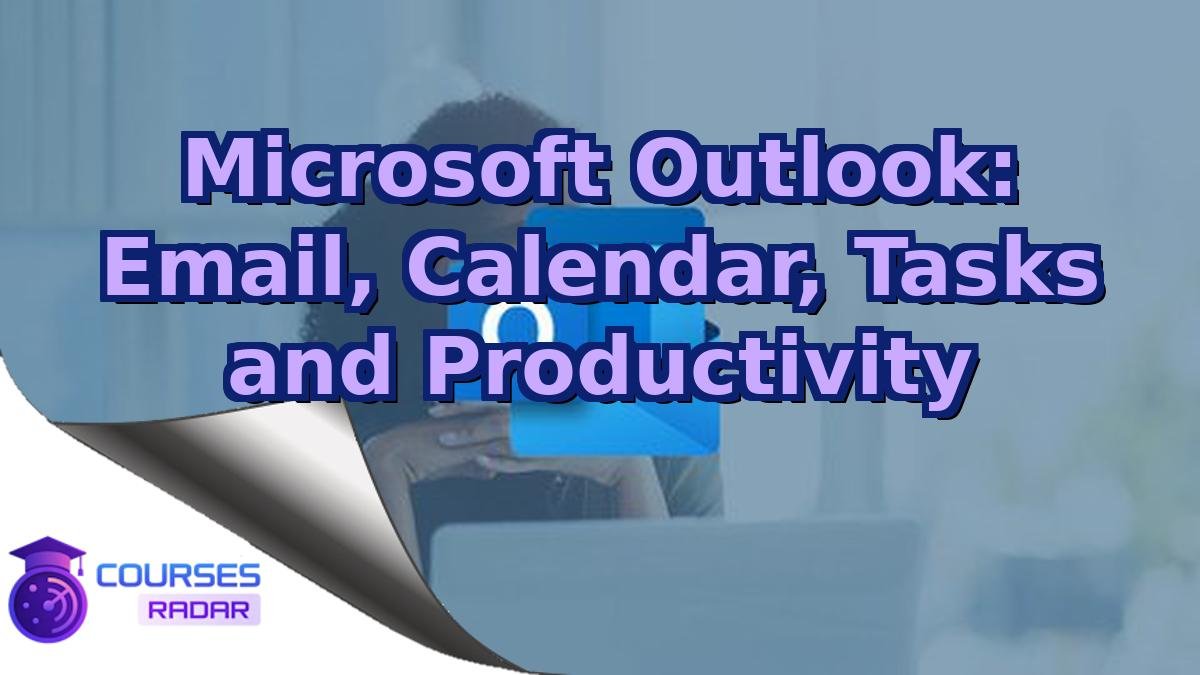 Microsoft Outlook: Email, Calendar, Tasks and Productivity

COURSES
RADAR